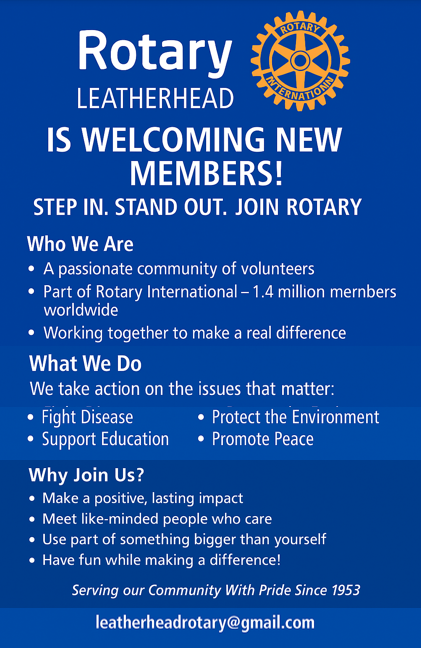 Rotary
LEATHERHEAD

ROTARY INTERNATIONAL

IS WELCOMING NEW MEMBERS!

STEP IN. STAND OUT. JOIN ROTARY

Who We Are
• A passionate community of volunteers
• Part of Rotary International – 1.4 million mernbers worldwide
• Working together to make a real difference

What We Do
We take action on the issues that matter:
• Fight Disease
• Support Education
• Protect the Environment
• Promote Peace

Why Join Us?
• Make a positive, lasting impact
• Meet like-minded people who care
• Use part of something bigger than yourself
• Have fun while making a difference!

Serving our Community With Pride Since 1953

leatherheadrotary@gmail.com